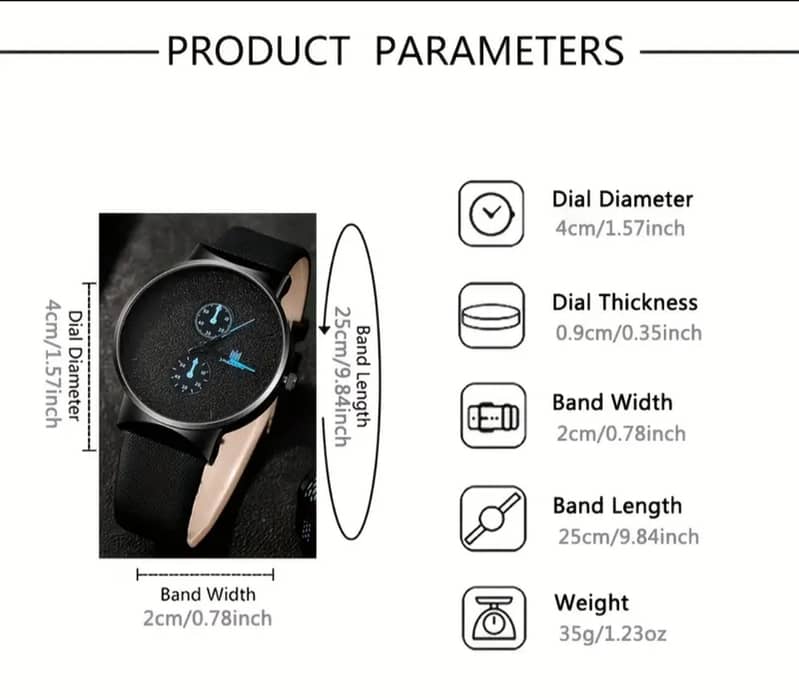 PRODUCT PARAMETERS

Dial Diameter
4cm/1.57inch

Band Length
25cm/9.84inch

Band Width
2cm/0.78inch

Dial Diameter
4cm/1.57inch

Dial Thickness
0.9cm/0.35inch

Band Width
2cm/0.78inch

Band Length
25cm/9.84inch

Weight
35g/1.23oz